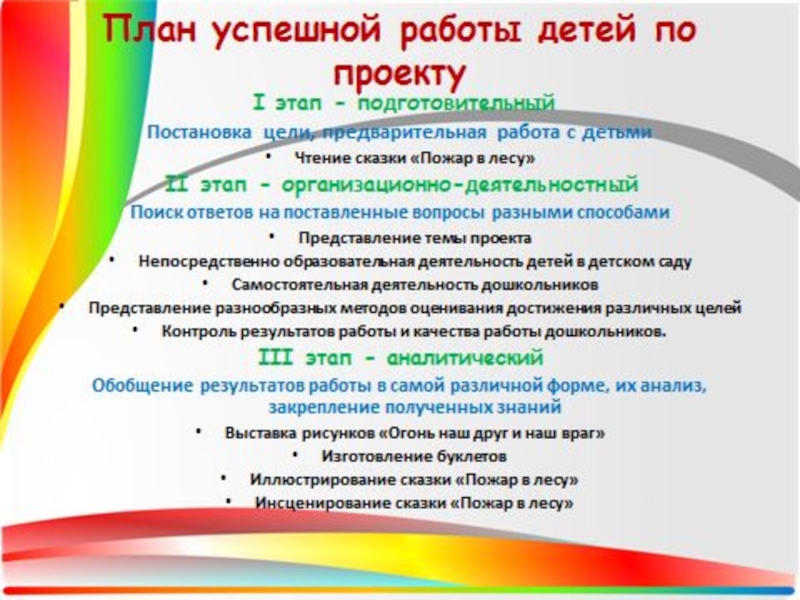 План успешной работы детей по проекту

I этап - подготовительный

Постановка цели, предварительная работа с детьми

• Чтение сказки «Пожар в лесу»

II этап - организационно-деятельностный

Поиск ответов на поставленные вопросы разными способами

• Представление темы проекта
• Непосредственно образовательная деятельность детей в детском саду
• Самостоятельная деятельность дошкольников
• Представление разнообразных методов оценивания достижения различных целей
• Контроль результатов работы и качества работы дошкольников.

III этап - аналитический

Обобщение результатов работы в самой различной форме, их анализ, закрепление полученных знаний

• Выставка рисунков «Огонь наш друг и наш враг»
• Изготовление буклетов
• Иллюстрирование сказки «Пожар в лесу»
• Инсценирование сказки «Пожар в лесу»